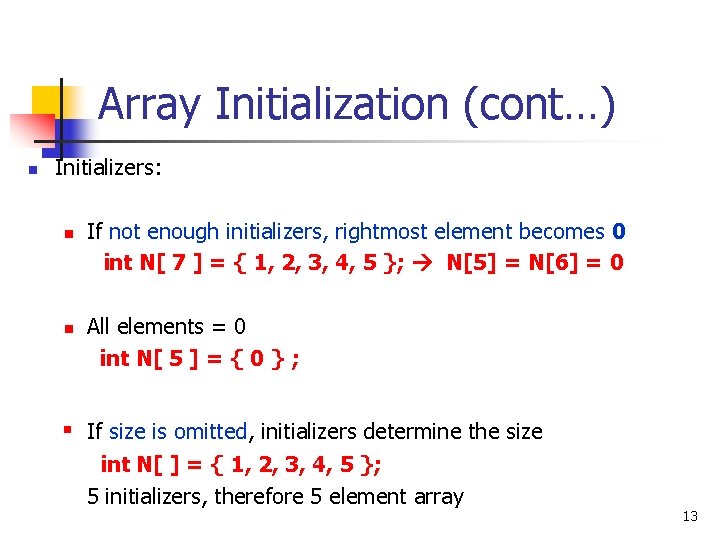 Array Initialization (cont…)

Initializers:

If not enough initializers, rightmost element becomes 0
int N[ 7 ] = { 1, 2, 3, 4, 5 }; → N[5] = N[6] = 0

All elements = 0
int N[ 5 ] = { 0 } ;

If size is omitted, initializers determine the size
int N[ ] = { 1, 2, 3, 4, 5 };
5 initializers, therefore 5 element array

13